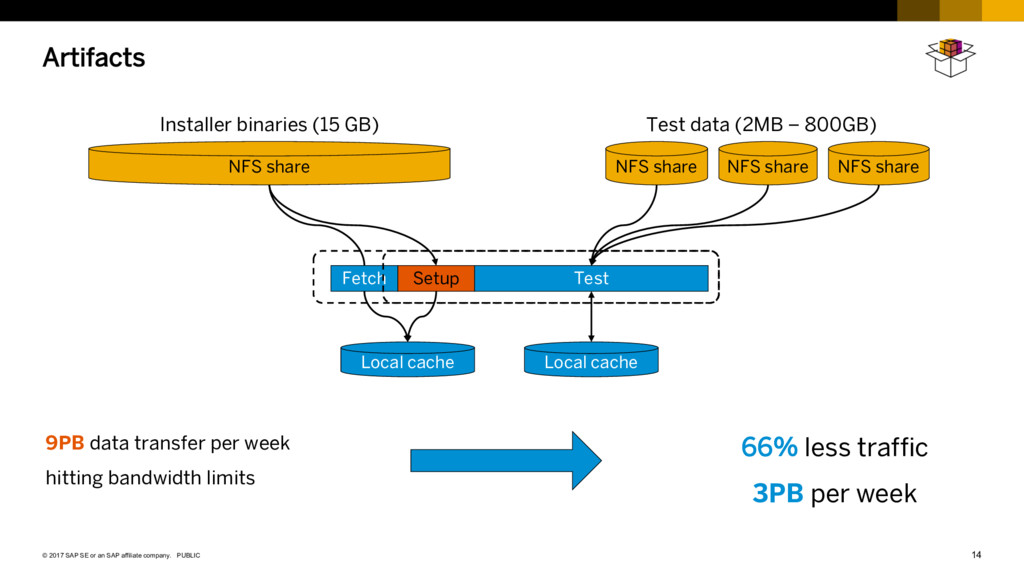 Artifacts

Installer binaries (15 GB)

NFS share

Test data (2MB – 800GB)

NFS share

NFS share

NFS share

Fetch

Setup

Test

Local cache

Local cache

9PB data transfer per week

hitting bandwidth limits

66% less traffic

3PB per week

© 2017 SAP SE or an SAP affiliate company. PUBLIC

14